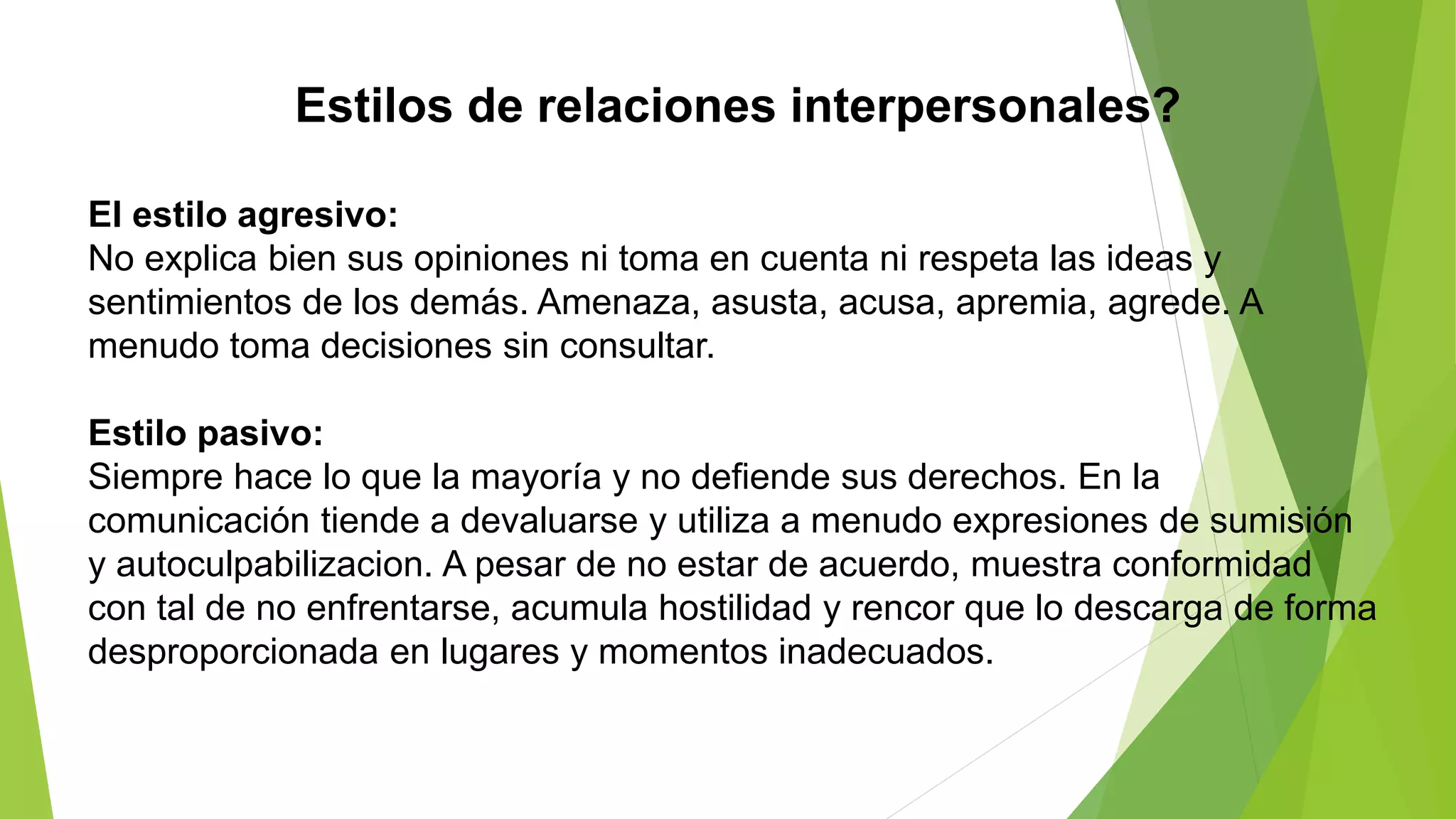 Estilos de relaciones interpersonales?

El estilo agresivo:
No explica bien sus opiniones ni toma en cuenta ni respeta las ideas y sentimientos de los demás. Amenaza, asusta, acusa, apremia, agrede. A menudo toma decisiones sin consultar.

Estilo pasivo:
Siempre hace lo que la mayoría y no defiende sus derechos. En la comunicación tiende a devaluarse y utiliza a menudo expresiones de sumisión y autoculpabilizacion. A pesar de no estar de acuerdo, muestra conformidad con tal de no enfrentarse, acumula hostilidad y rencor que lo descarga de forma desproporcionada en lugares y momentos inadecuados.